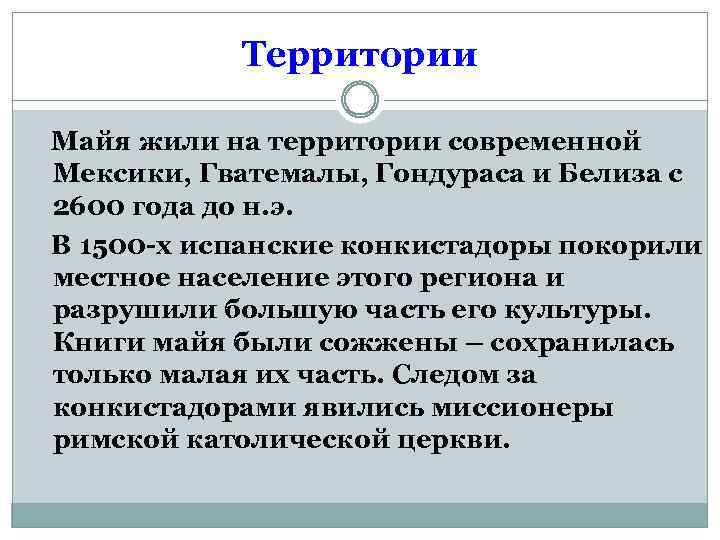 Территории

Майя жили на территории современной Мексики, Гватемалы, Гондураса и Белиза с 2600 года до н.э.

В 1500-х испанские конкистадоры покорили местное население этого региона и разрушили большую часть его культуры. Книги майя были сожжены – сохранилась только малая их часть. Следом за конкистадорами явились миссионеры римской католической церкви.